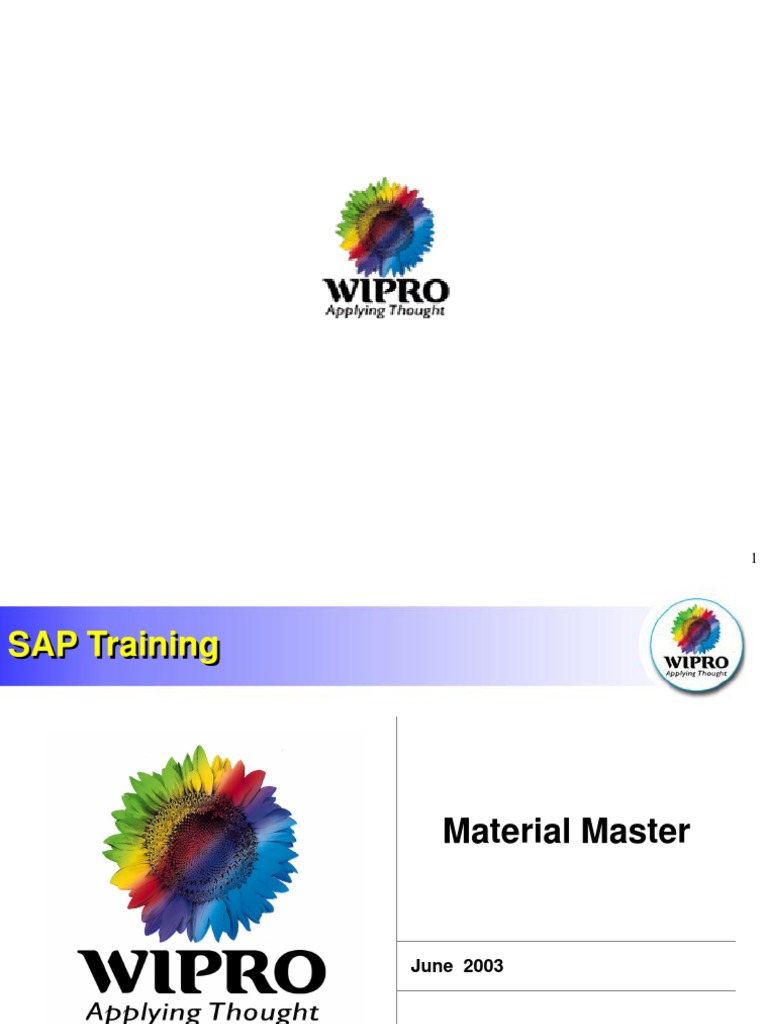 WIPRO
Applying Thought

1

SAP Training

WIPRO
Applying Thought

WIPRO
Applying Thought

Material Master

June 2003